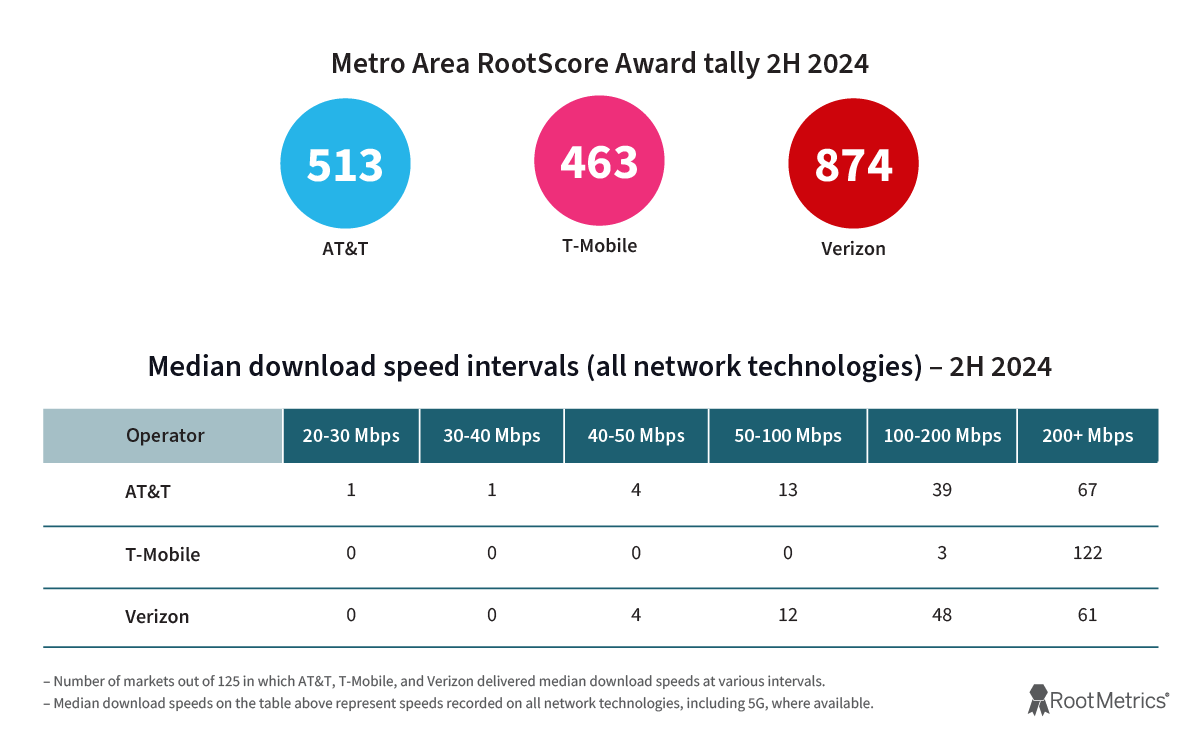 Metro Area RootScore Award tally 2H 2024

513
AT&T

463
T-Mobile

874
Verizon

Median download speed intervals (all network technologies) – 2H 2024

| Operator | 20-30 Mbps | 30-40 Mbps | 40-50 Mbps | 50-100 Mbps | 100-200 Mbps | 200+ Mbps |
|---|---|---|---|---|---|---|
| AT&T | 1 | 1 | 4 | 13 | 39 | 67 |
| T-Mobile | 0 | 0 | 0 | 0 | 3 | 122 |
| Verizon | 0 | 0 | 4 | 12 | 48 | 61 |

– Number of markets out of 125 in which AT&T, T-Mobile, and Verizon delivered median download speeds at various intervals.
– Median download speeds on the table above represent speeds recorded on all network technologies, including 5G, where available.

RootMetrics®